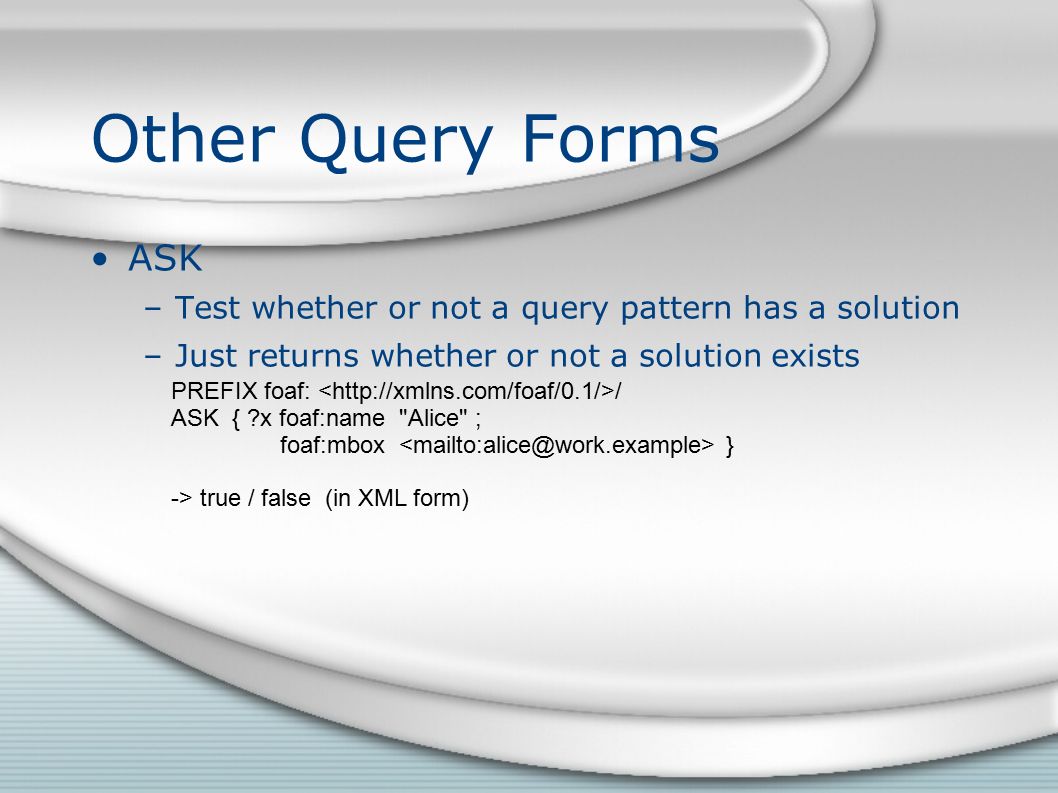 Other Query Forms

• ASK
– Test whether or not a query pattern has a solution
– Just returns whether or not a solution exists

PREFIX foaf: <http://xmlns.com/foaf/0.1/>/
ASK { ?x foaf:name "Alice" ;
foaf:mbox <mailto:alice@work.example> }

-> true / false (in XML form)